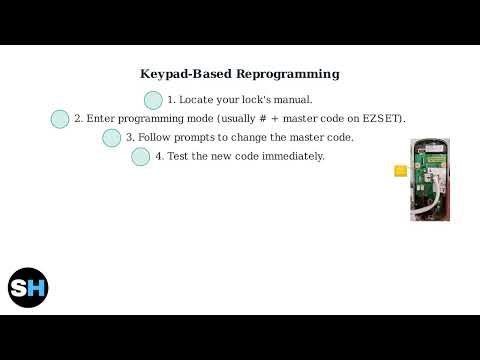 Keypad-Based Reprogramming

1. Locate your lock's manual.

2. Enter programming mode (usually # + master code on EZSET).

3. Follow prompts to change the master code.

4. Test the new code immediately.

SH